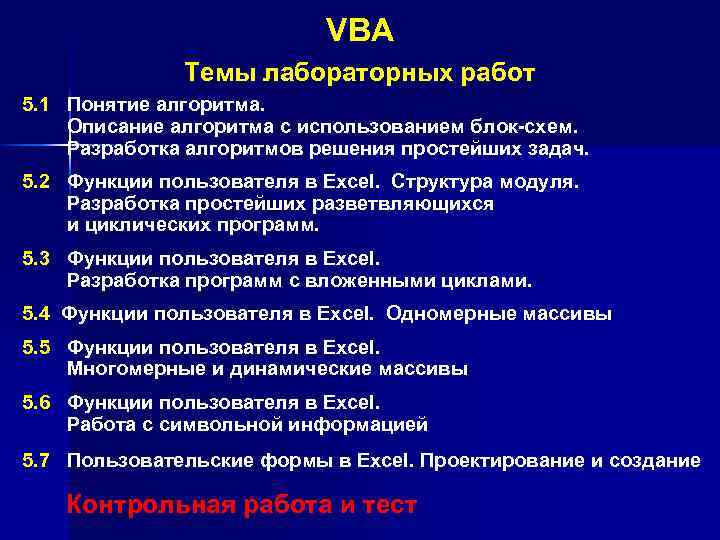 VBA

Темы лабораторных работ

5.1 Понятие алгоритма.
Описание алгоритма с использованием блок-схем.
Разработка алгоритмов решения простейших задач.

5.2 Функции пользователя в Excel. Структура модуля.
Разработка простейших разветвляющихся
и циклических программ.

5.3 Функции пользователя в Excel.
Разработка программ с вложенными циклами.

5.4 Функции пользователя в Excel. Одномерные массивы

5.5 Функции пользователя в Excel.
Многомерные и динамические массивы

5.6 Функции пользователя в Excel.
Работа с символьной информацией

5.7 Пользовательские формы в Excel. Проектирование и создание

Контрольная работа и тест